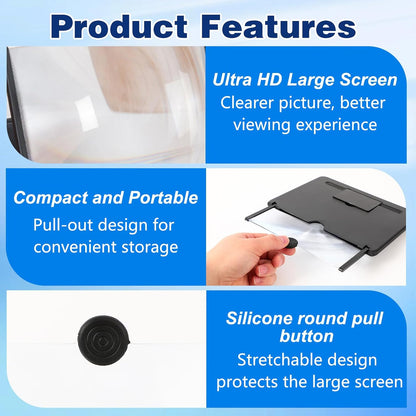 Product Features

Ultra HD Large Screen
Clearer picture, better viewing experience

Compact and Portable
Pull-out design for convenient storage

Silicone round pull button
Stretchable design protects the large screen